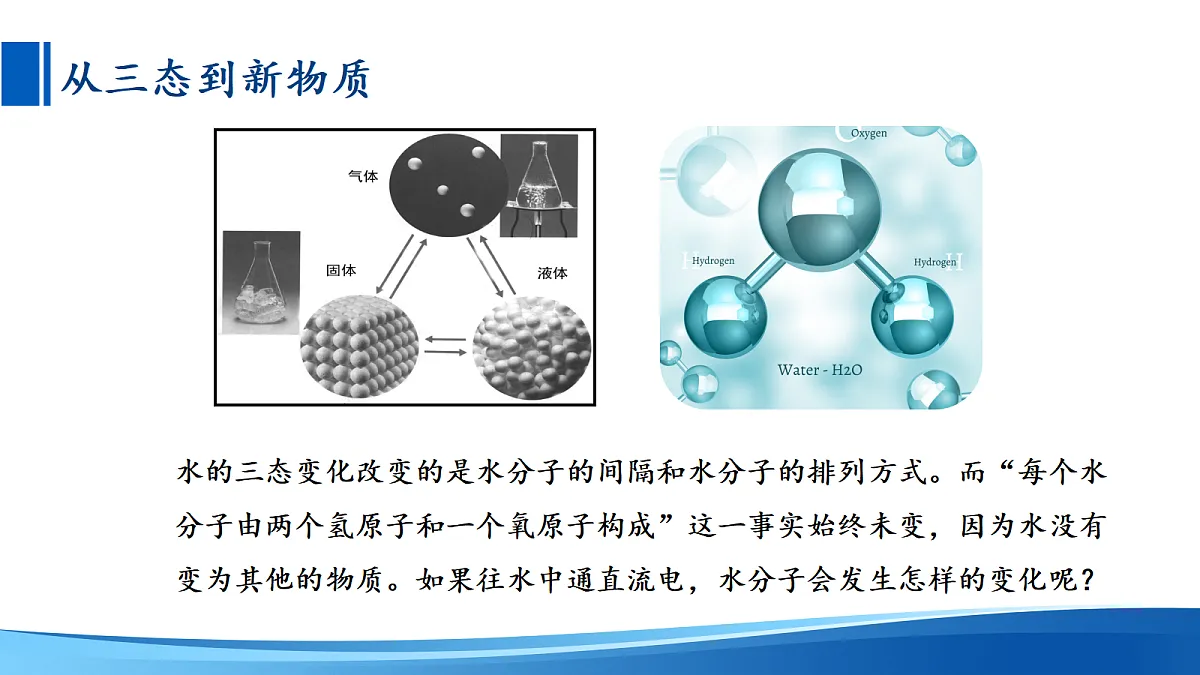 从三态到新物质

气体

固体

液体

Oxygen

Hydrogen

Hydrogen

Water - H2O

水的三态变化改变的是水分子的间隔和水分子的排列方式。而“每个水分子由两个氢原子和一个氧原子构成”这一事实始终未变，因为水没有变为其他的物质。如果往水中通直流电，水分子会发生怎样的变化呢？